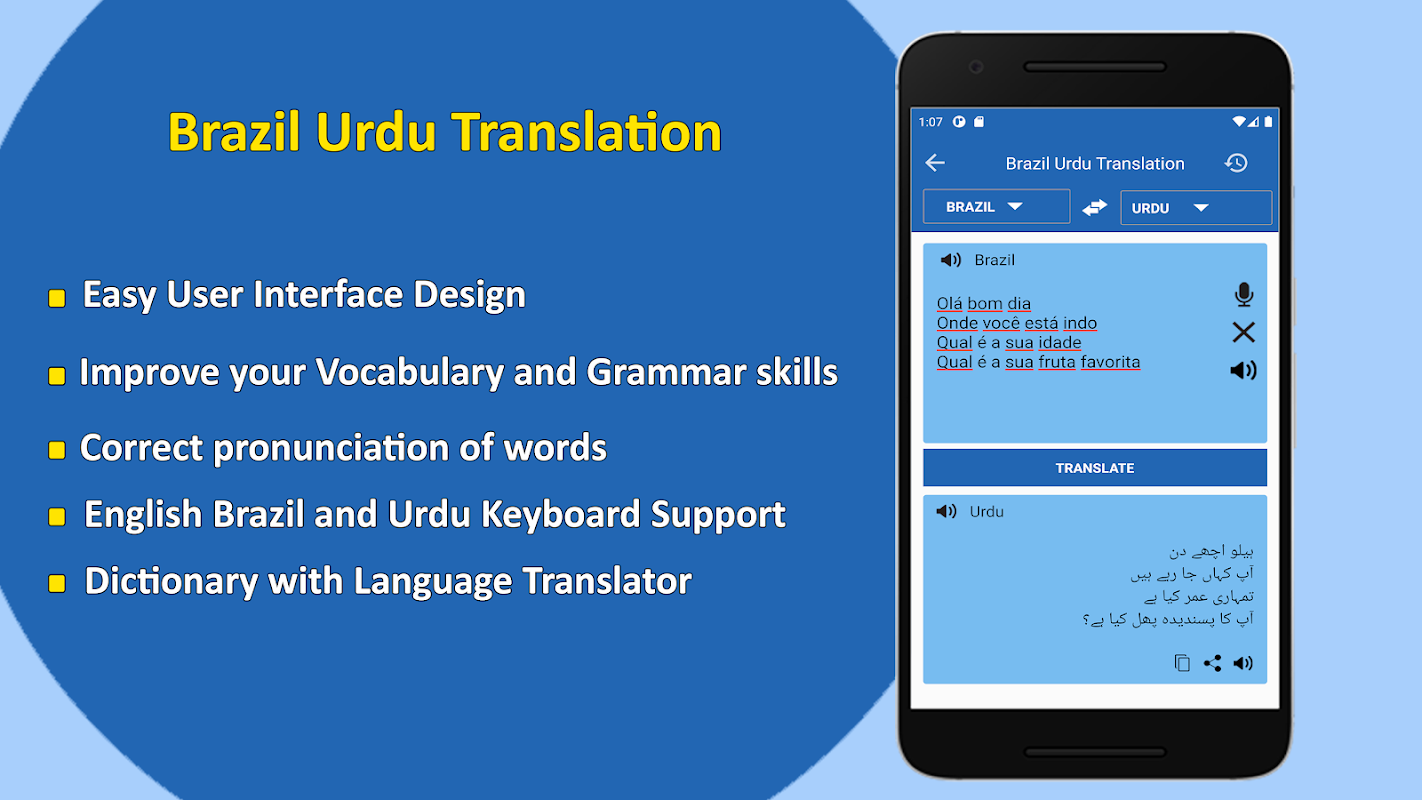 Brazil Urdu Translation

Easy User Interface Design

Improve your Vocabulary and Grammar skills

Correct pronunciation of words

English Brazil and Urdu Keyboard Support

Dictionary with Language Translator

1:07

Brazil Urdu Translation

BRAZIL

URDU

Brazil

Olá bom dia
Onde você está indo
Qual é a sua idade
Qual é a sua fruta favorita

TRANSLATE

Urdu

ہیلو اچھے دن
آپ کہاں جا رہے ہیں
تمہاری عمر کیا ہے
آپ کا پسندیدہ پھل کیا ہے؟